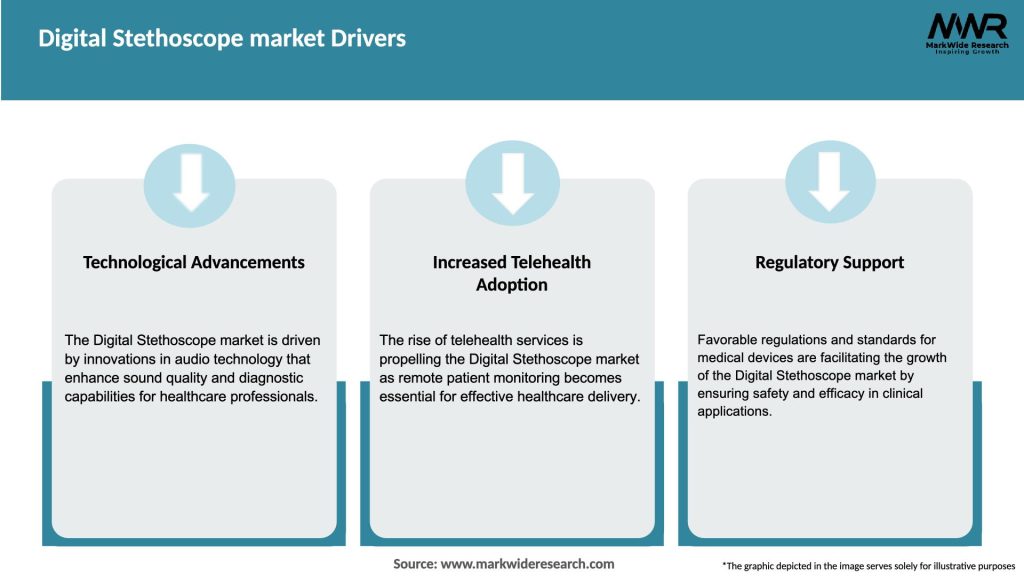 Digital Stethoscope market Drivers

MWR
MarkWide Research
Inspiring Growth

Technological Advancements

The Digital Stethoscope market is driven by innovations in audio technology that enhance sound quality and diagnostic capabilities for healthcare professionals.

Increased Telehealth Adoption

The rise of telehealth services is propelling the Digital Stethoscope market as remote patient monitoring becomes essential for effective healthcare delivery.

Regulatory Support

Favorable regulations and standards for medical devices are facilitating the growth of the Digital Stethoscope market by ensuring safety and efficacy in clinical applications.

Source: www.markwideresearch.com

*The graphic depicted in the image serves solely for illustrative purposes